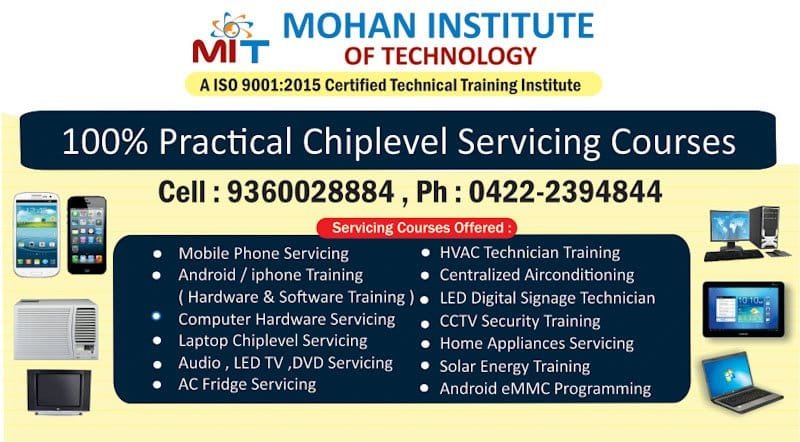 MIT MOHAN INSTITUTE OF TECHNOLOGY

A ISO 9001:2015 Certified Technical Training Institute

100% Practical Chiplevel Servicing Courses

Cell : 9360028884 , Ph : 0422-2394844

Servicing Courses Offered :

- Mobile Phone Servicing
- Android / iphone Training ( Hardware & Software Training )
- Computer Hardware Servicing
- Laptop Chiplevel Servicing
- Audio , LED TV ,DVD Servicing
- AC Fridge Servicing

- HVAC Technician Training
- Centralized Airconditioning
- LED Digital Signage Technician
- CCTV Security Training
- Home Appliances Servicing
- Solar Energy Training
- Android eMMC Programming